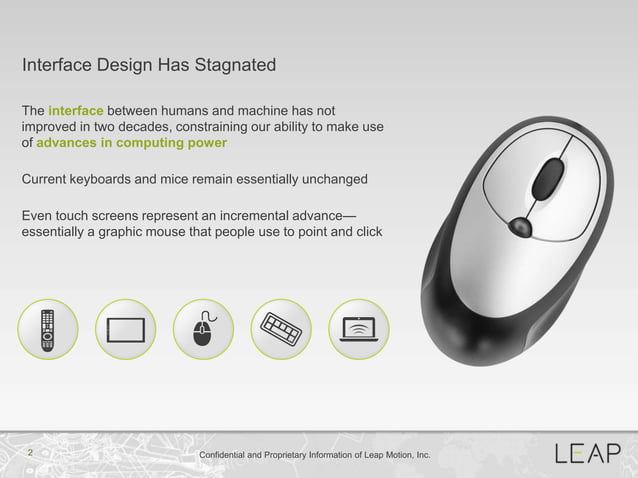 Interface Design Has Stagnated

The interface between humans and machine has not improved in two decades, constraining our ability to make use of advances in computing power

Current keyboards and mice remain essentially unchanged

Even touch screens represent an incremental advance—essentially a graphic mouse that people use to point and click

2

Confidential and Proprietary Information of Leap Motion, Inc.

LEAP